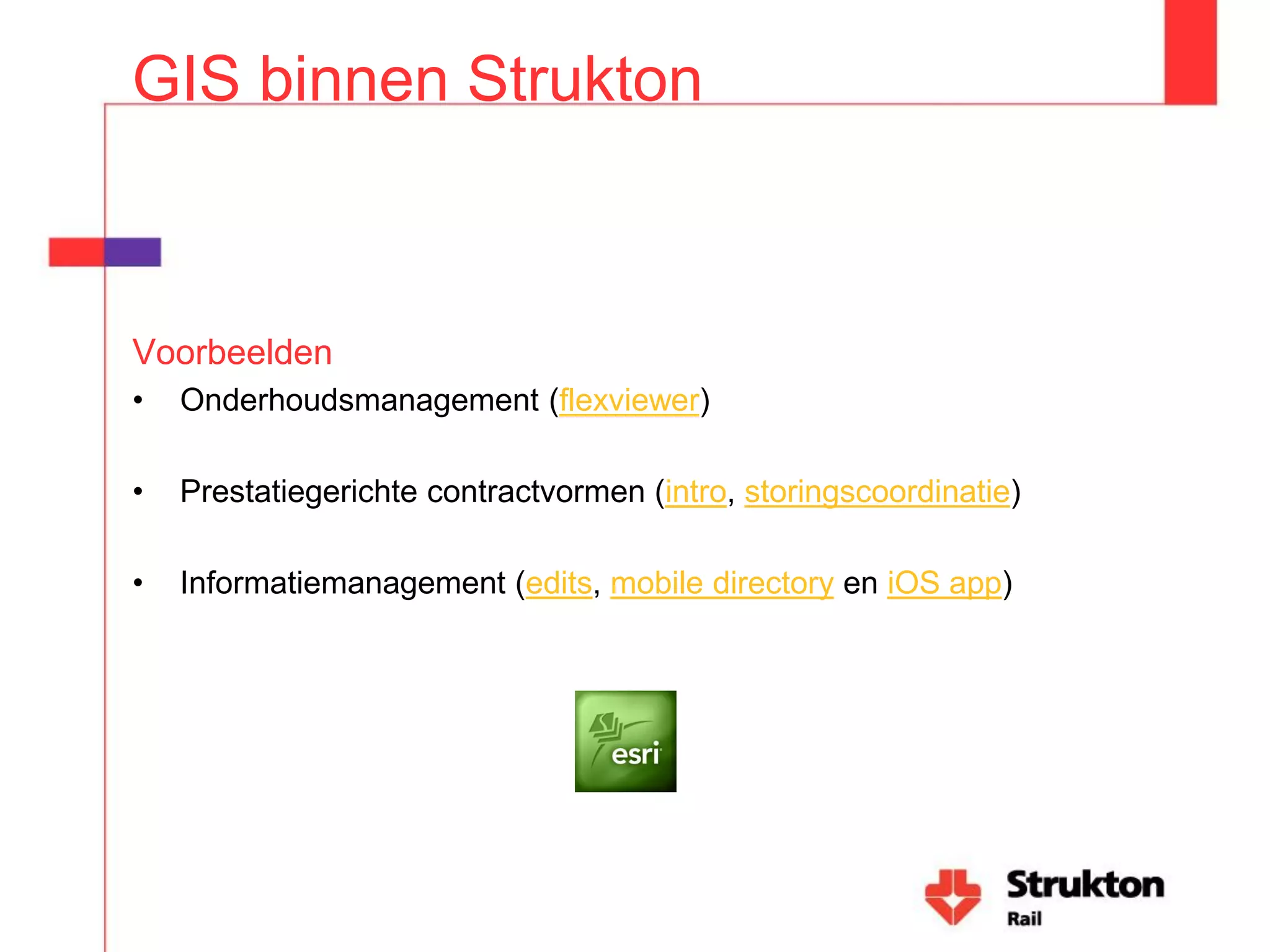 GIS binnen Strukton

Voorbeelden
• Onderhoudsmanagement (flexviewer)

• Prestatiegerichte contractvormen (intro, storingscoordinatie)

• Informatiemanagement (edits, mobile directory en iOS app)

esri

Strukton
Rail